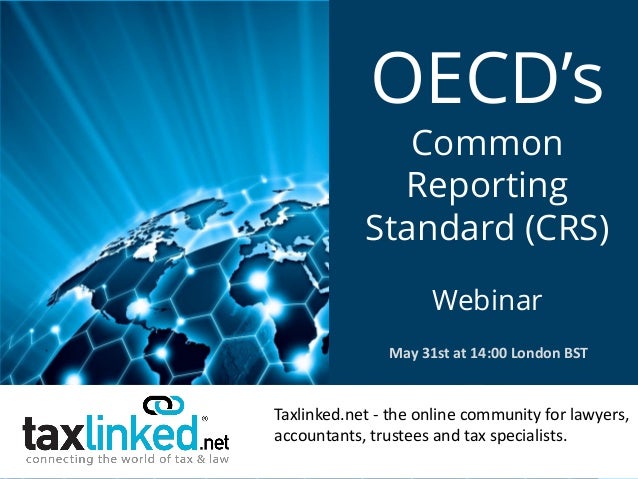 OECD's
Common Reporting Standard (CRS)

Webinar

May 31st at 14:00 London BST

taxlinked.net®
connecting the world of tax & law

Taxlinked.net - the online community for lawyers, accountants, trustees and tax specialists.